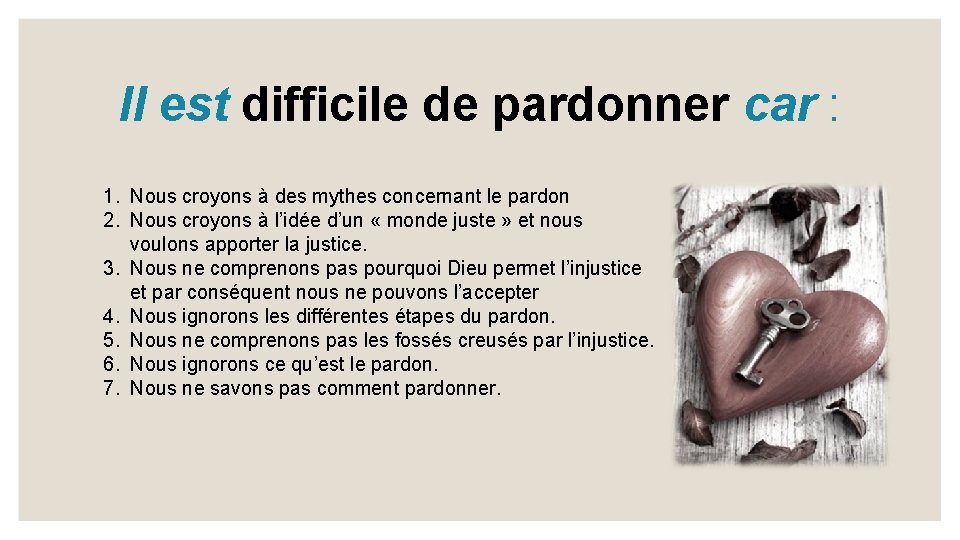 Il est difficile de pardonner car :

1. Nous croyons à des mythes concernant le pardon
2. Nous croyons à l'idée d'un « monde juste » et nous voulons apporter la justice.
3. Nous ne comprenons pas pourquoi Dieu permet l'injustice et par conséquent nous ne pouvons l'accepter
4. Nous ignorons les différentes étapes du pardon.
5. Nous ne comprenons pas les fossés creusés par l'injustice.
6. Nous ignorons ce qu'est le pardon.
7. Nous ne savons pas comment pardonner.